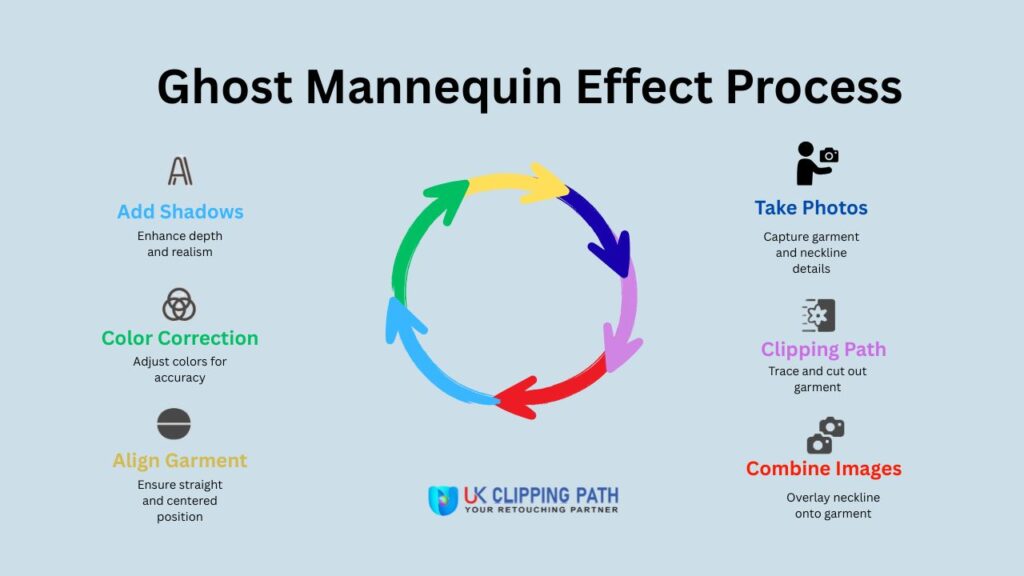 Ghost Mannequin Effect Process

Add Shadows
Enhance depth and realism

Color Correction
Adjust colors for accuracy

Align Garment
Ensure straight and centered position

Take Photos
Capture garment and neckline details

Clipping Path
Trace and cut out garment

Combine Images
Overlay neckline onto garment

UK CLIPPING PATH
YOUR RETOUCHING PARTNER